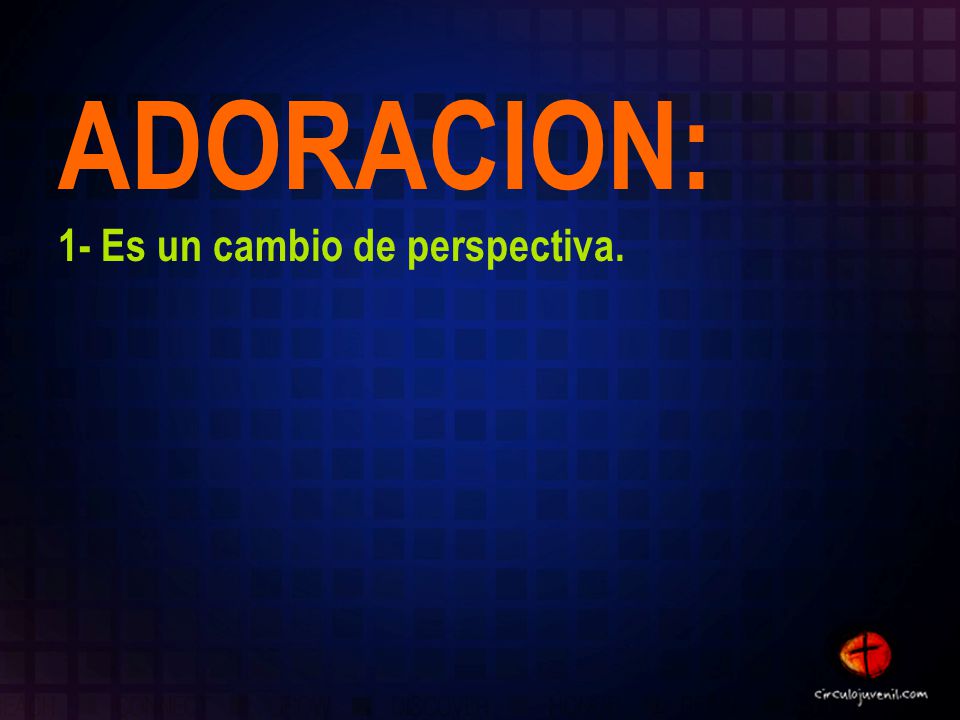 ADORACION:

1- Es un cambio de perspectiva.

circulojuvenil.com